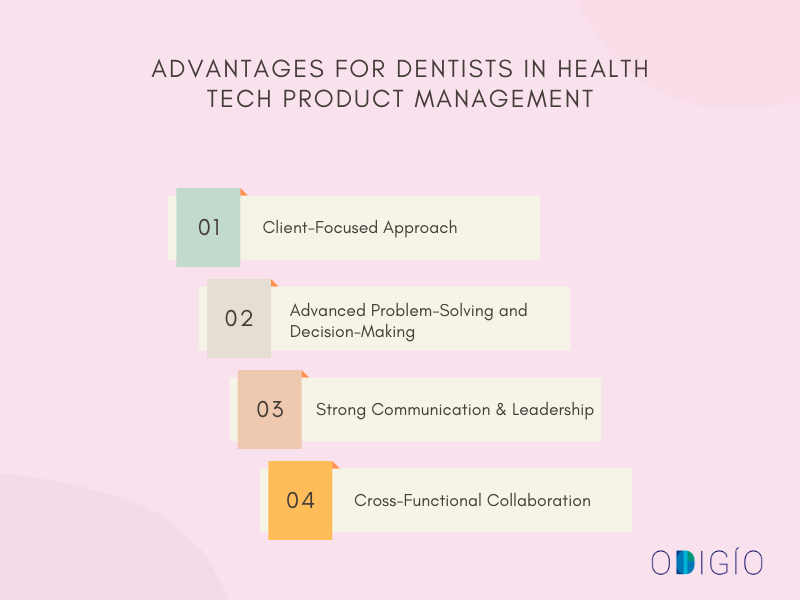 ADVANTAGES FOR DENTISTS IN HEALTH TECH PRODUCT MANAGEMENT

01 Client-Focused Approach

02 Advanced Problem-Solving and Decision-Making

03 Strong Communication & Leadership

04 Cross-Functional Collaboration

ODIGÍO